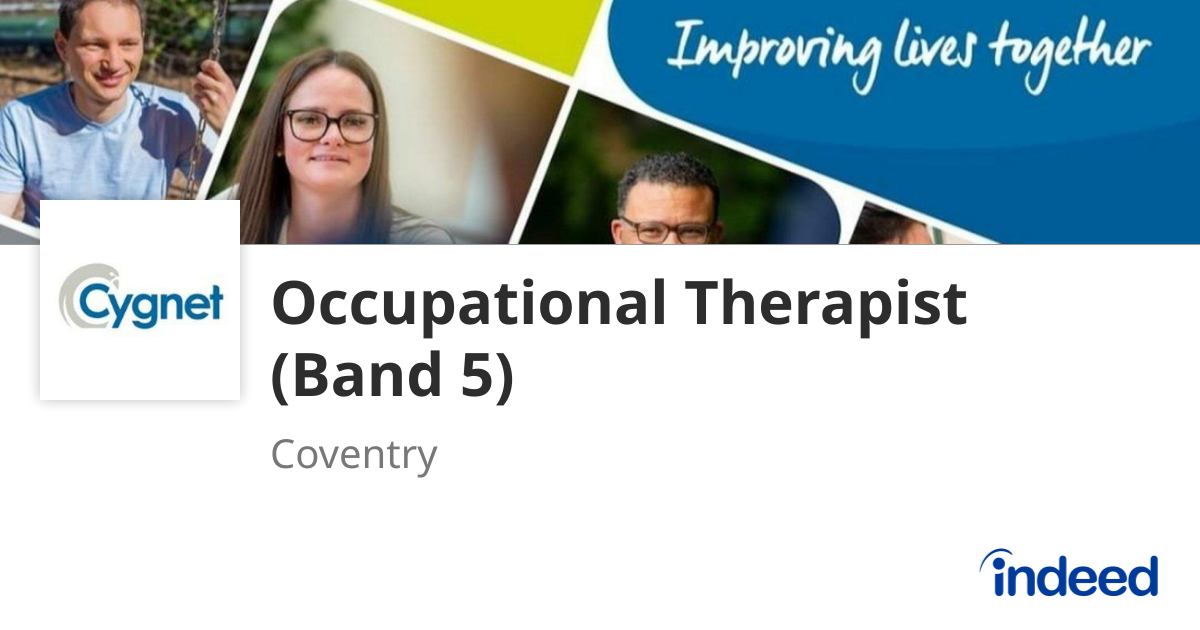 Improving lives together

Cygnet

Occupational Therapist (Band 5)

Coventry

indeed